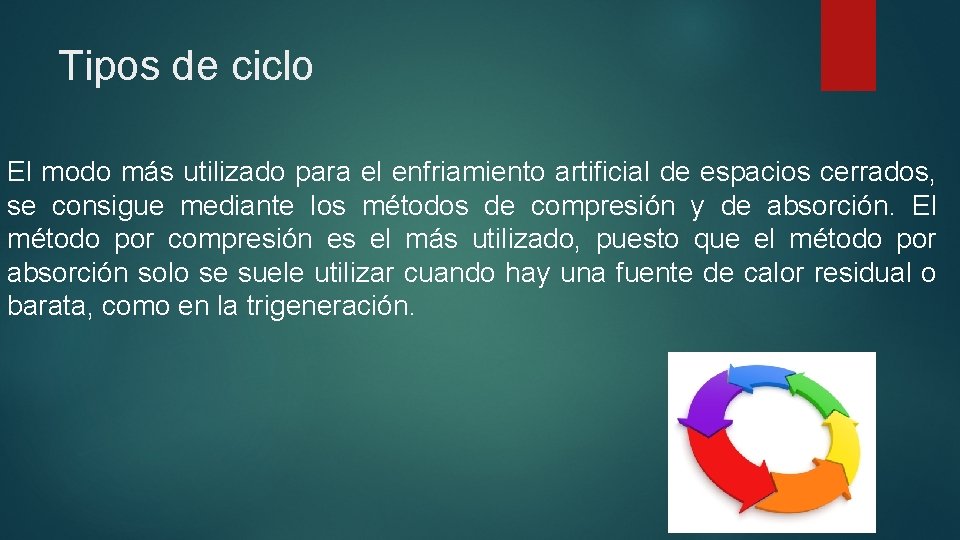 Tipos de ciclo

El modo más utilizado para el enfriamiento artificial de espacios cerrados, se consigue mediante los métodos de compresión y de absorción. El método por compresión es el más utilizado, puesto que el método por absorción solo se suele utilizar cuando hay una fuente de calor residual o barata, como en la trigeneración.